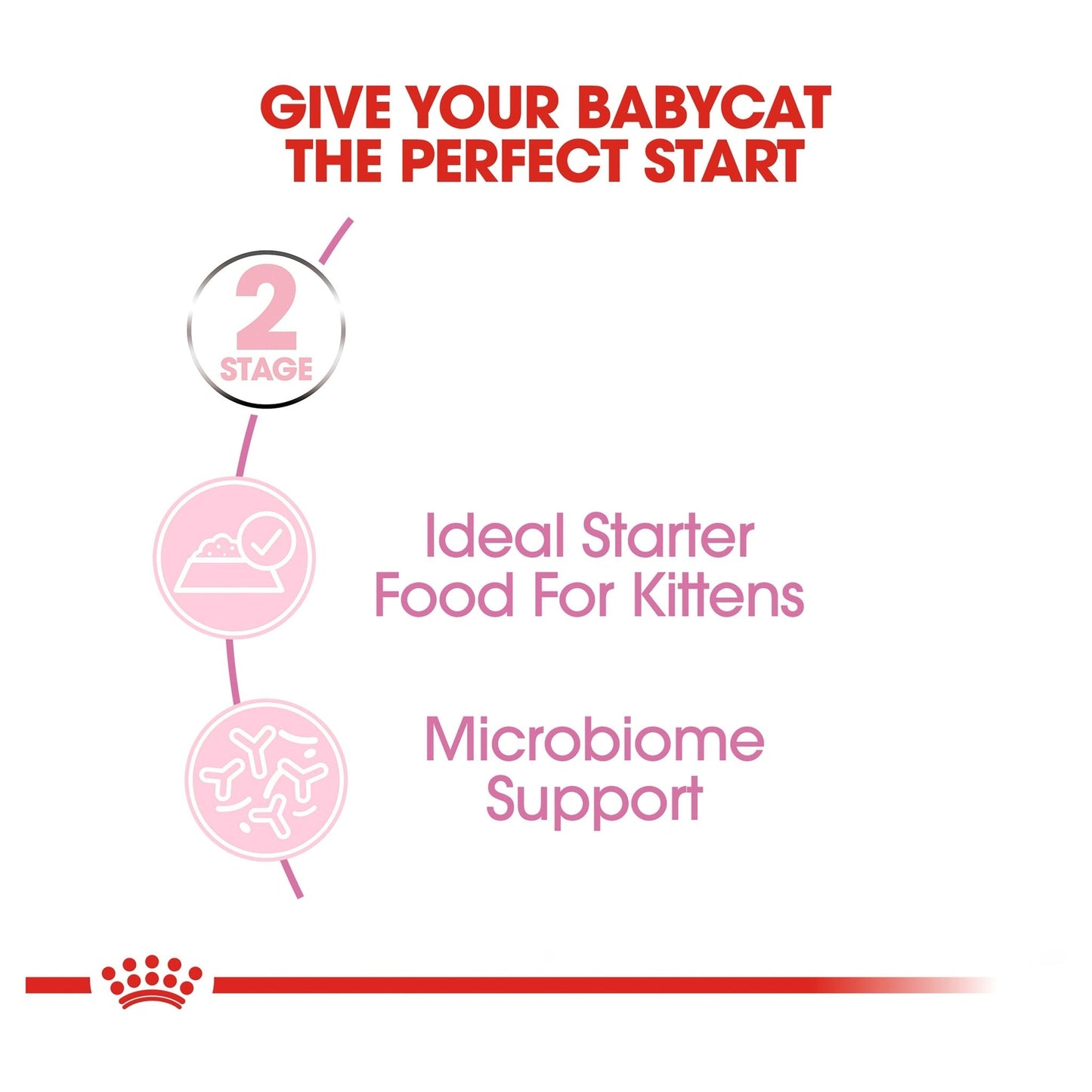 GIVE YOUR BABYCAT THE PERFECT START

2
STAGE

Ideal Starter Food For Kittens

Microbiome Support